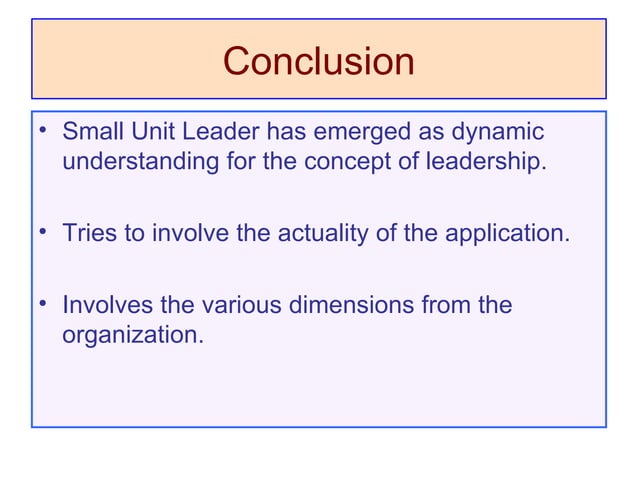 Conclusion

• Small Unit Leader has emerged as dynamic understanding for the concept of leadership.

• Tries to involve the actuality of the application.

• Involves the various dimensions from the organization.